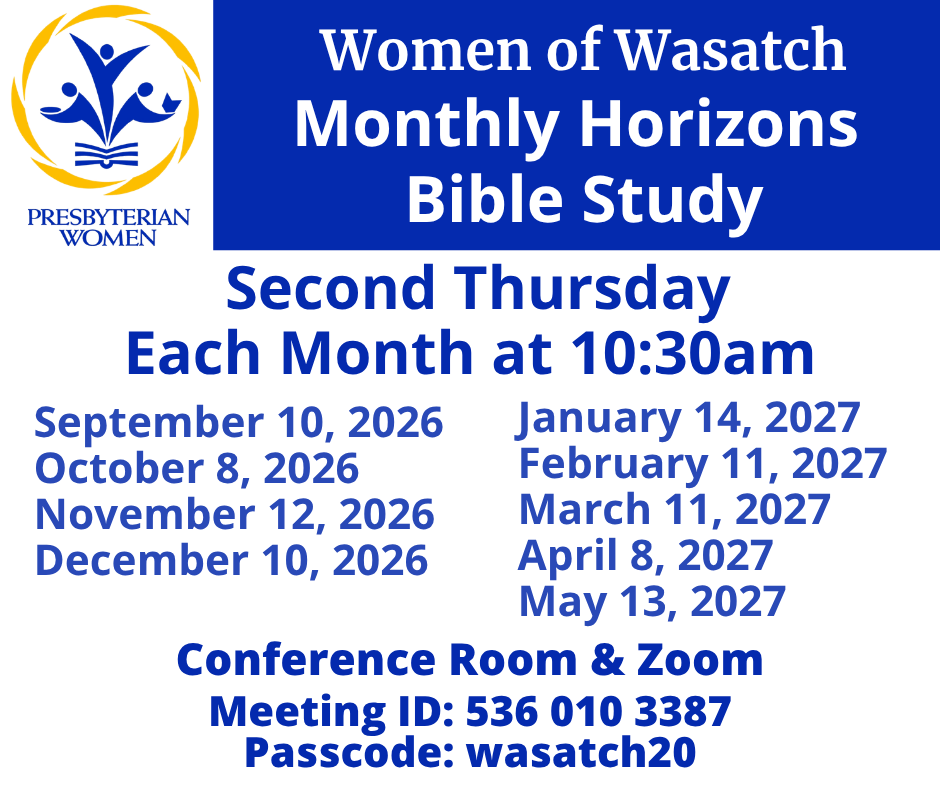 PRESBYTERIAN WOMEN

Women of Wasatch
Monthly Horizons
Bible Study

Second Thursday
Each Month at 10:30am

September 10, 2026
October 8, 2026
November 12, 2026
December 10, 2026

January 14, 2027
February 11, 2027
March 11, 2027
April 8, 2027
May 13, 2027

Conference Room & Zoom
Meeting ID: 536 010 3387
Passcode: wasatch20